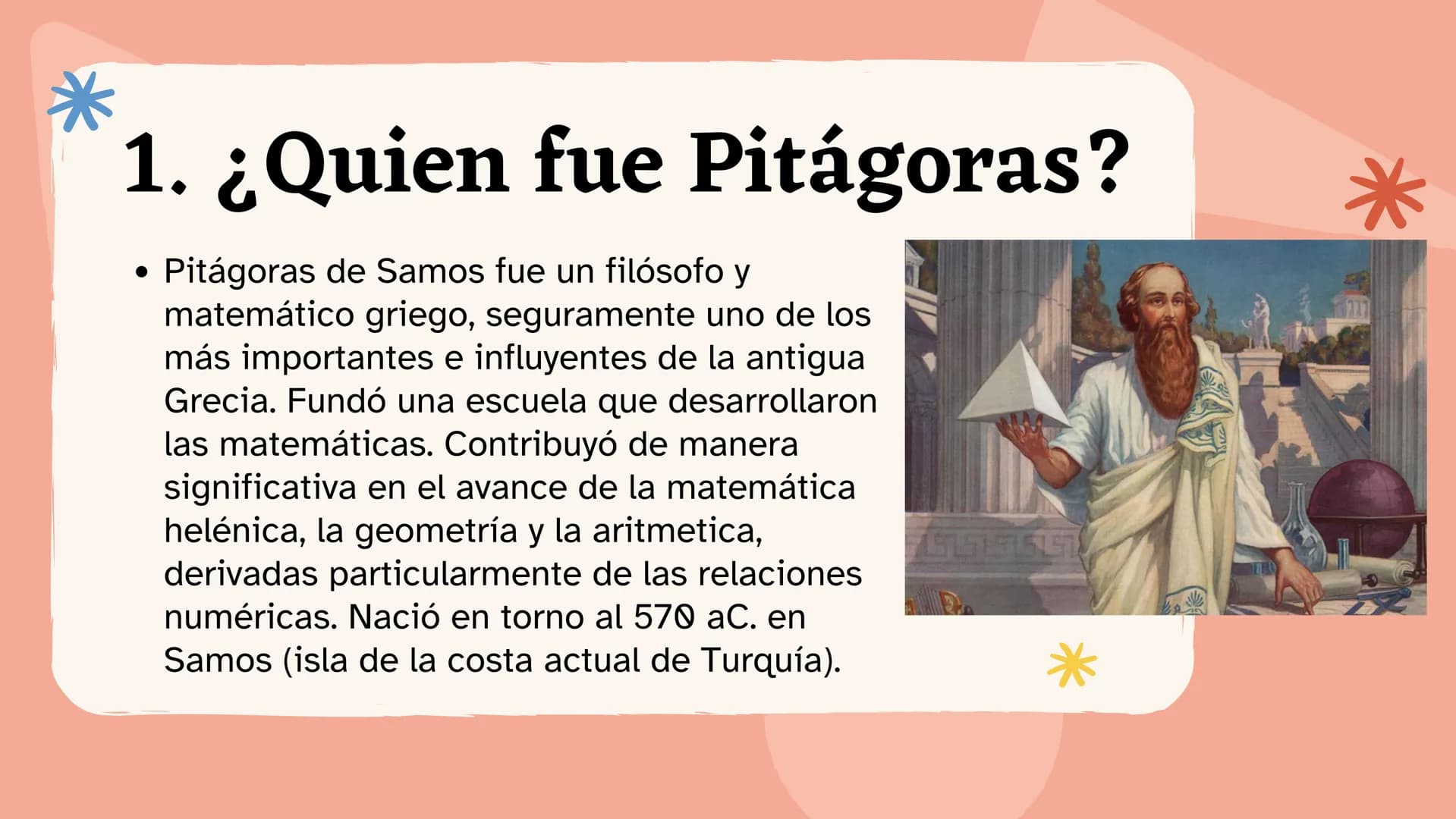 1. ¿Quien fue Pitágoras?

• Pitágoras de Samos fue un filósofo y matemático griego, seguramente uno de los más importantes e influyentes de la antigua Grecia. Fundó una escuela que desarrollaron las matemáticas. Contribuyó de manera significativa en el avance de la matemática helénica, la geometría y la aritmetica, derivadas particularmente de las relaciones numéricas. Nació en torno al 570 aC. en Samos (isla de la costa actual de Turquía).